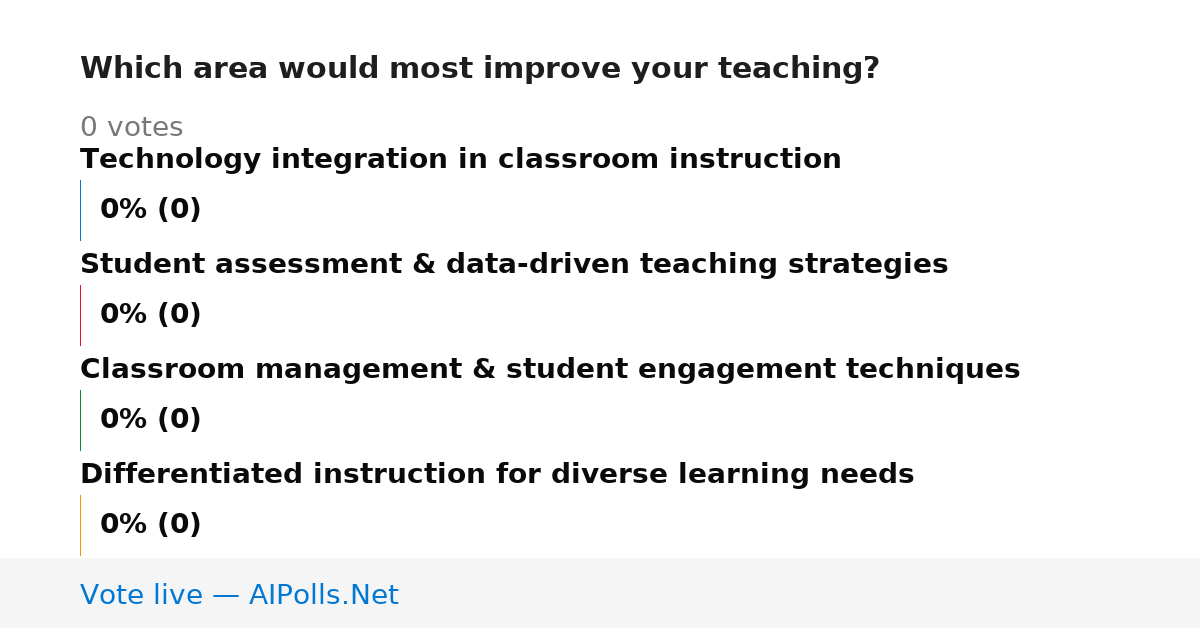 Which area would most improve your teaching?

0 votes

Technology integration in classroom instruction

0% (0)

Student assessment & data-driven teaching strategies

0% (0)

Classroom management & student engagement techniques

0% (0)

Differentiated instruction for diverse learning needs

0% (0)

Vote live — AIPolls.Net